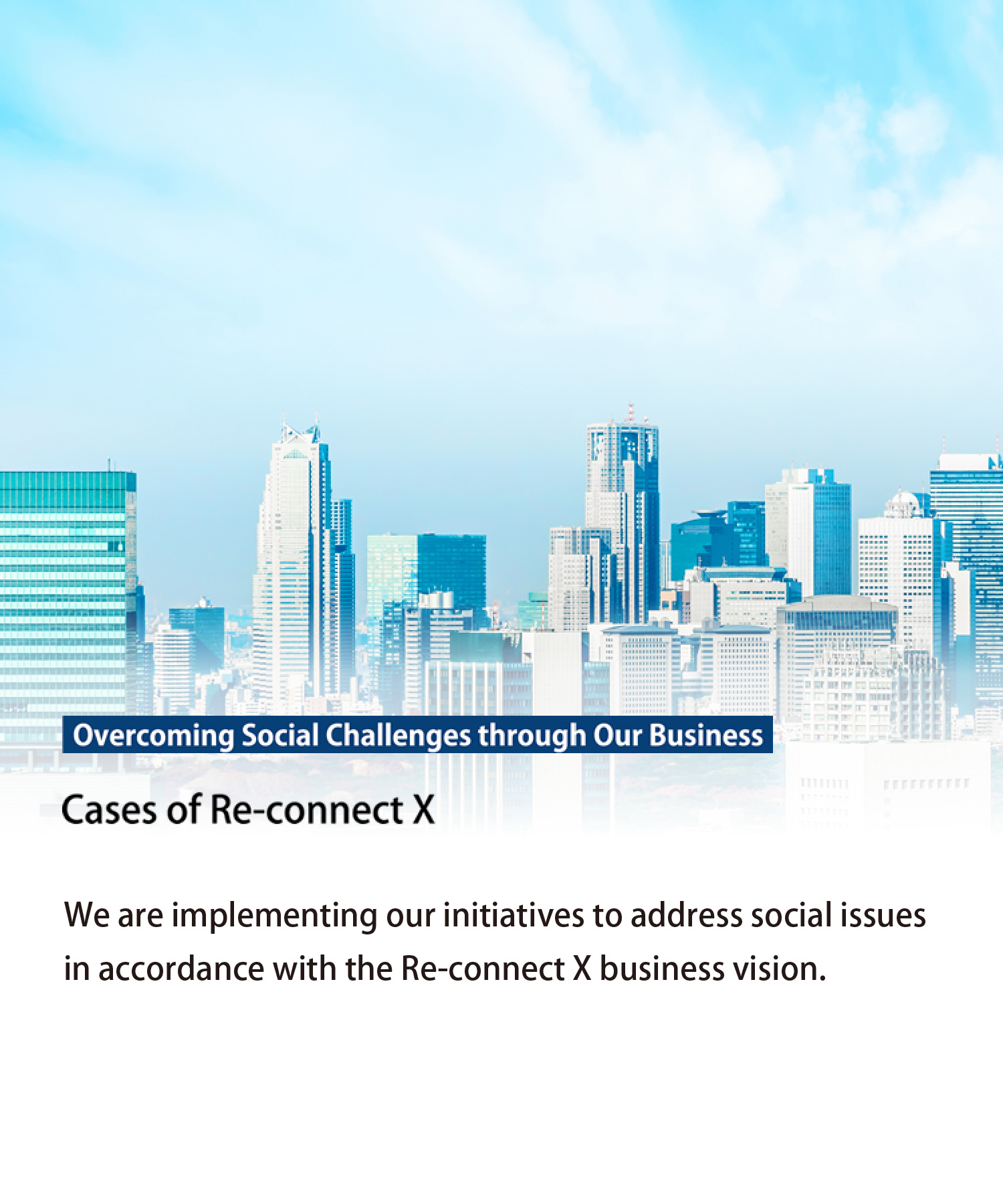 Overcoming Social Challenges through Our Business

Cases of Re-connect X

We are implementing our initiatives to address social issues in accordance with the Re-connect X business vision.